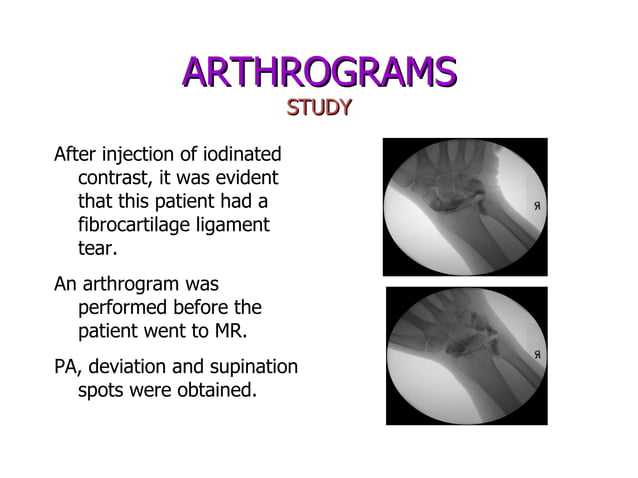 ARTHROGRAMS
STUDY

After injection of iodinated contrast, it was evident that this patient had a fibrocartilage ligament tear.

An arthrogram was performed before the patient went to MR.

PA, deviation and supination spots were obtained.

R

R